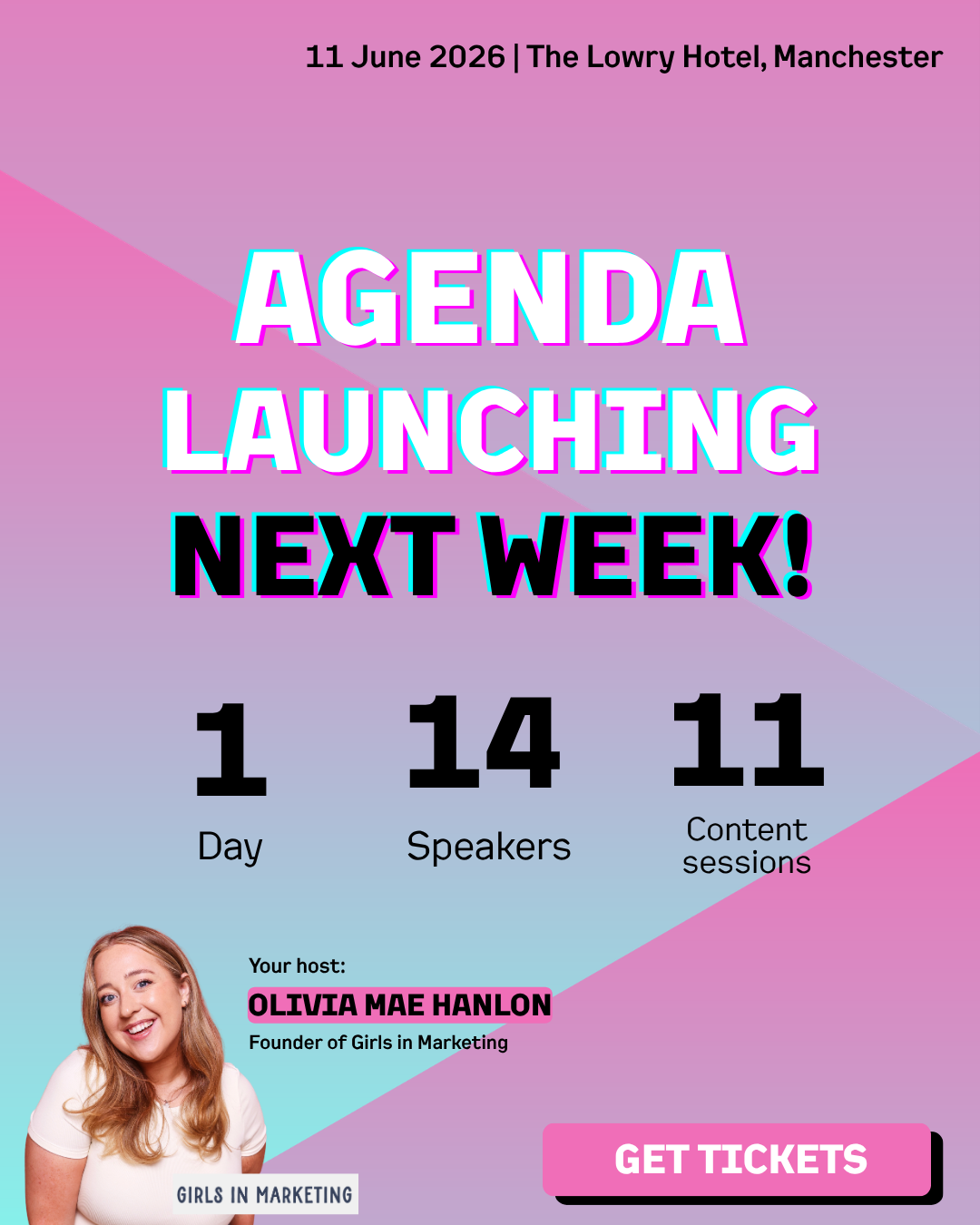 11 June 2026 | The Lowry Hotel, Manchester

AGENDA LAUNCHING NEXT WEEK!

1
Day

14
Speakers

11
Content sessions

Your host:
OLIVIA MAE HANLON
Founder of Girls in Marketing

GIRLS IN MARKETING

GET TICKETS